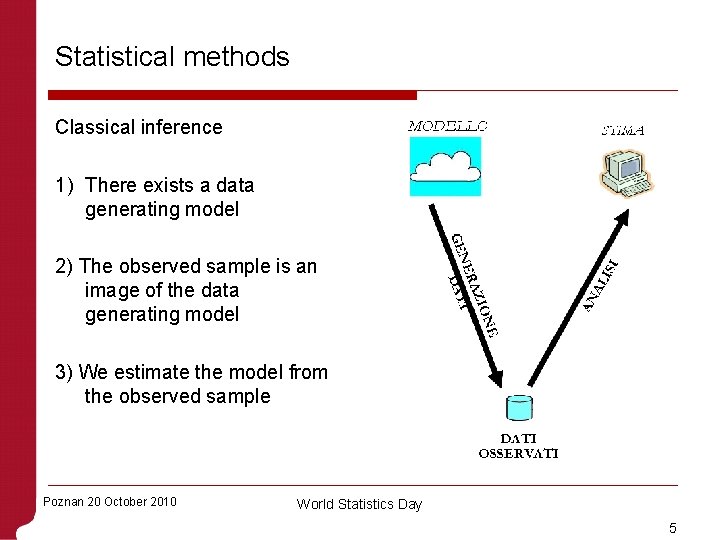 Statistical methods

Classical inference

1) There exists a data generating model

2) The observed sample is an image of the data generating model

3) We estimate the model from the observed sample

MODELLO

STIMA

GENERAZIONE DATI

ANALISI

DATI OSSERVATI

Poznan 20 October 2010

World Statistics Day

5